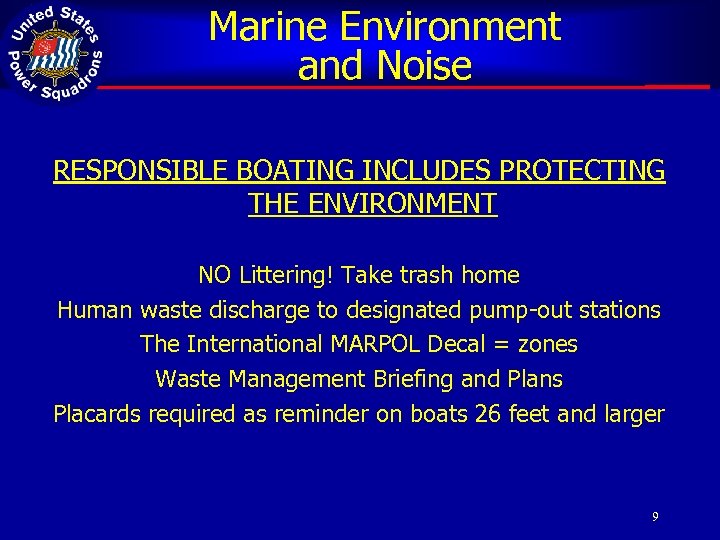 United States Power Squadrons

Marine Environment and Noise

RESPONSIBLE BOATING INCLUDES PROTECTING THE ENVIRONMENT

NO Littering! Take trash home
Human waste discharge to designated pump-out stations
The International MARPOL Decal = zones
Waste Management Briefing and Plans
Placards required as reminder on boats 26 feet and larger

9